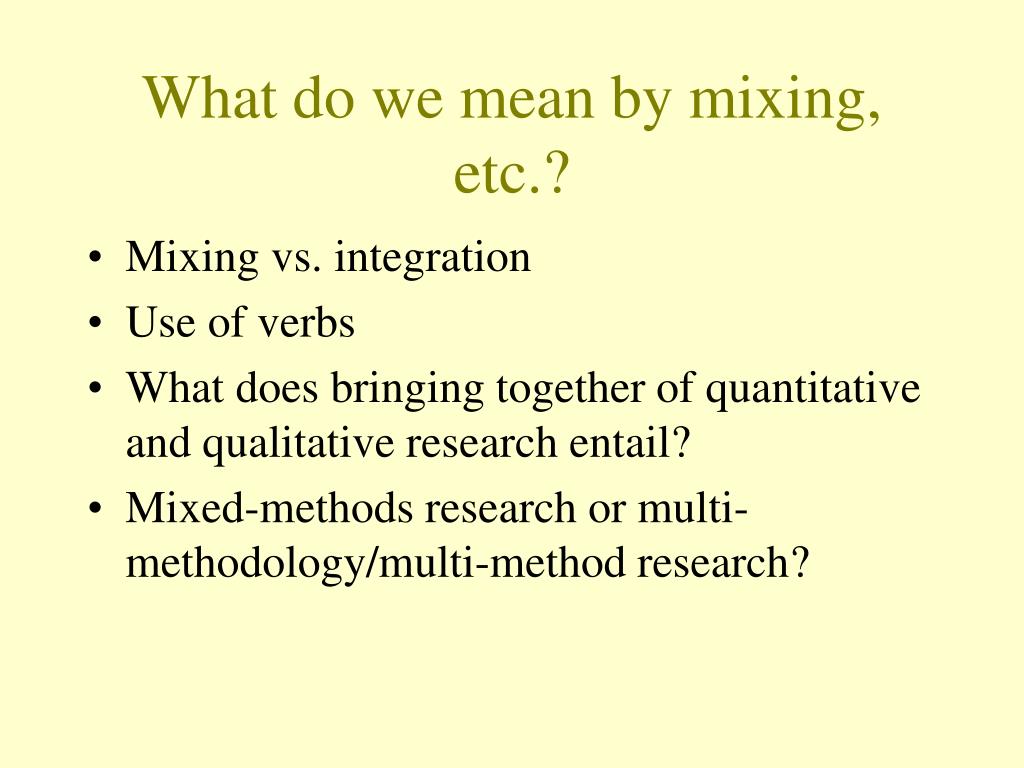 What do we mean by mixing, etc.?

• Mixing vs. integration
• Use of verbs
• What does bringing together of quantitative and qualitative research entail?
• Mixed-methods research or multi-methodology/multi-method research?